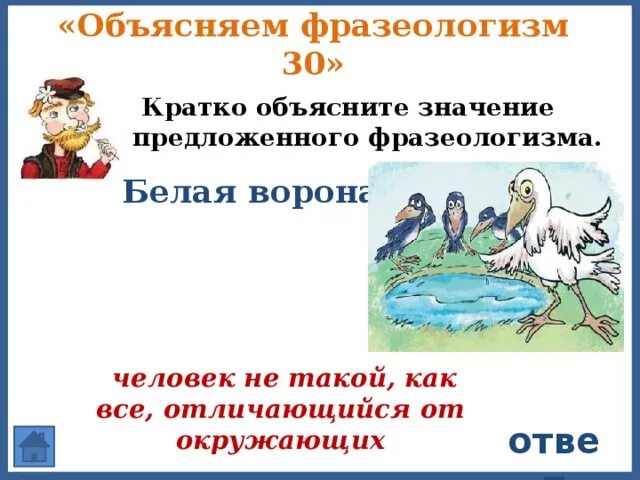 «Объясняем фразеологизм 30»

Кратко объясните значение предложенного фразеологизма.

Белая ворона

человек не такой, как все, отличающийся от окружающих

отве